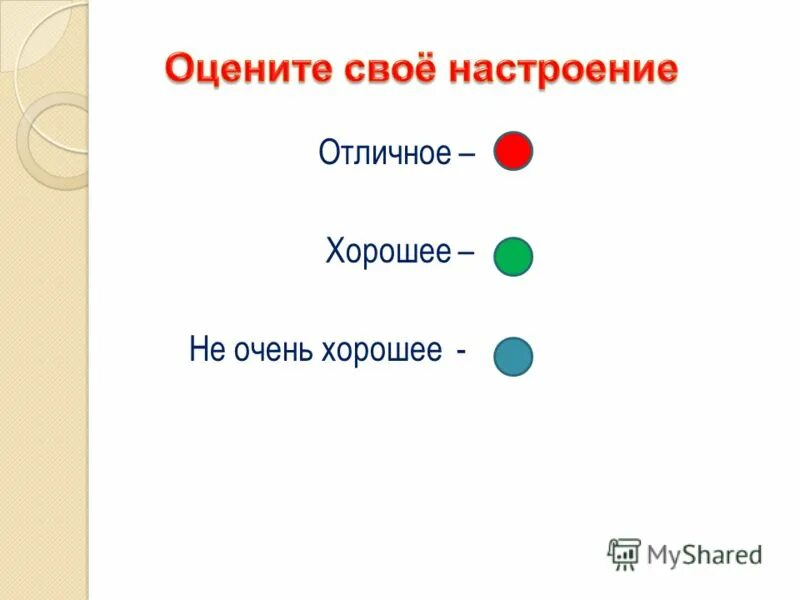 Оцените своё настроение

Отличное –

Хорошее –

Не очень хорошее -

MyShared